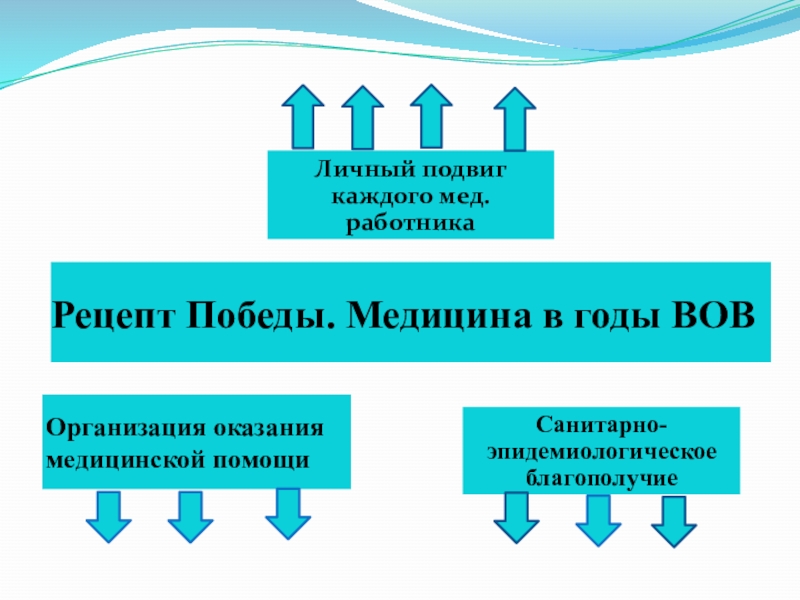 Личный подвиг каждого мед. работника

Рецепт Победы. Медицина в годы ВОВ

Организация оказания медицинской помощи

Санитарно-эпидемиологическое благополучие